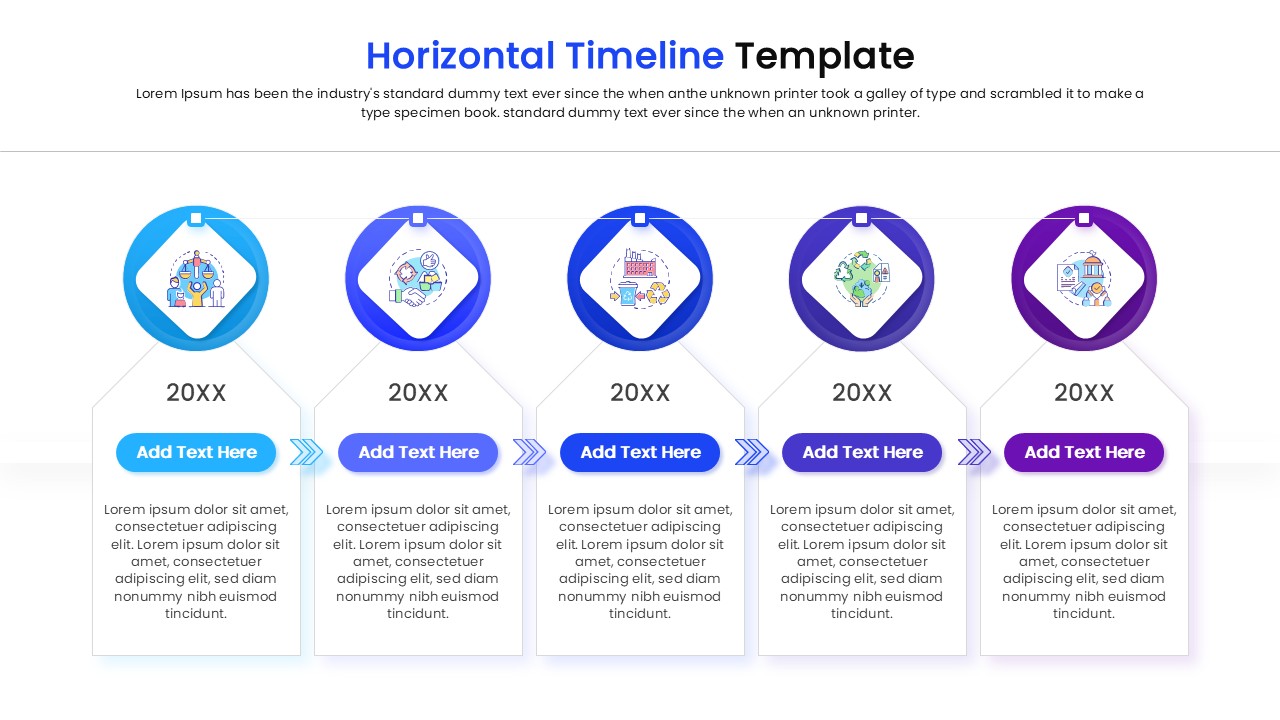 Horizontal Timeline Template

Lorem Ipsum has been the industry's standard dummy text ever since the when anthe unknown printer took a galley of type and scrambled it to make a type specimen book. standard dummy text ever since the when an unknown printer.

20XX

Add Text Here

Lorem ipsum dolor sit amet, consectetuer adipiscing elit. Lorem ipsum dolor sit amet, consectetuer adipiscing elit, sed diam nonummy nibh euismod tincidunt.

20XX

Add Text Here

Lorem ipsum dolor sit amet, consectetuer adipiscing elit. Lorem ipsum dolor sit amet, consectetuer adipiscing elit, sed diam nonummy nibh euismod tincidunt.

20XX

Add Text Here

Lorem ipsum dolor sit amet, consectetuer adipiscing elit. Lorem ipsum dolor sit amet, consectetuer adipiscing elit, sed diam nonummy nibh euismod tincidunt.

20XX

Add Text Here

Lorem ipsum dolor sit amet, consectetuer adipiscing elit. Lorem ipsum dolor sit amet, consectetuer adipiscing elit, sed diam nonummy nibh euismod tincidunt.

20XX

Add Text Here

Lorem ipsum dolor sit amet, consectetuer adipiscing elit. Lorem ipsum dolor sit amet, consectetuer adipiscing elit, sed diam nonummy nibh euismod tincidunt.